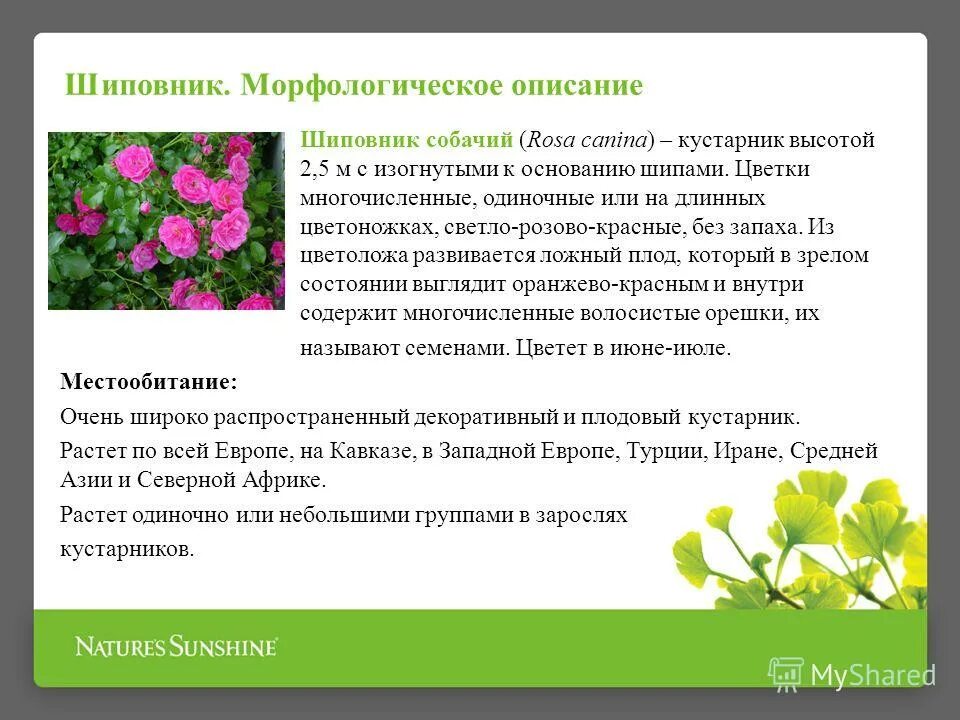 Шиповник. Морфологическое описание

Шиповник собачий (Rosa canina) – кустарник высотой 2,5 м с изогнутыми к основанию шипами. Цветки многочисленные, одиночные или на длинных цветоножках, светло-розово-красные, без запаха. Из цветоложа развивается ложный плод, который в зрелом состоянии выглядит оранжево-красным и внутри содержит многочисленные волосистые орешки, их называют семенами. Цветет в июне-июле.

Местообитание:

Очень широко распространенный декоративный и плодовый кустарник.

Растет по всей Европе, на Кавказе, в Западной Европе, Турции, Иране, Средней Азии и Северной Африке.

Растет одиночно или небольшими группами в зарослях кустарников.

NATURE'S SUNSHINE

MyShared